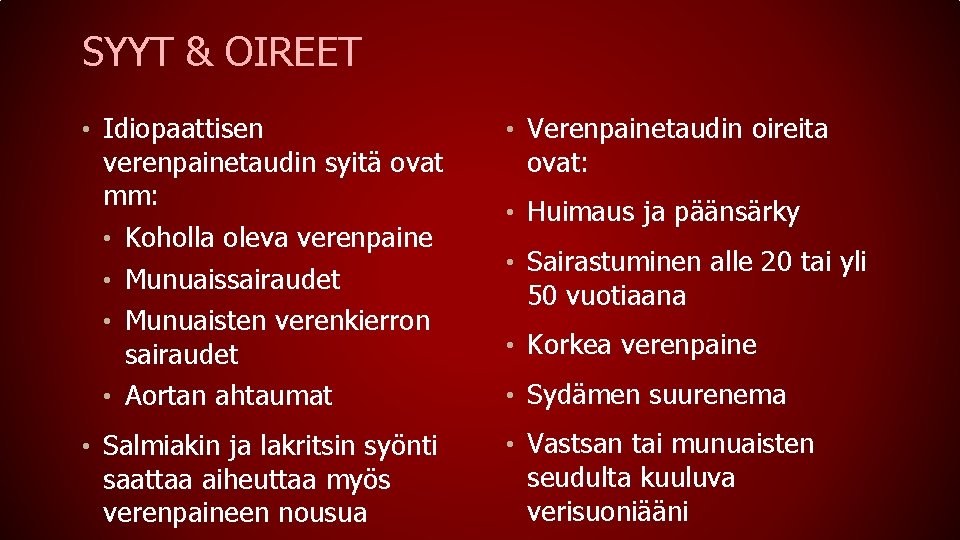 SYYT & OIREET

• Idiopaattisen verenpainetaudin syitä ovat mm:
  • Koholla oleva verenpaine
  • Munuaissairaudet
  • Munuaisten verenkierron sairaudet
  • Aortan ahtaumat
• Salmiakin ja lakritsin syönti saattaa aiheuttaa myös verenpaineen nousua

• Verenpainetaudin oireita ovat:
• Huimaus ja päänsärky
• Sairastuminen alle 20 tai yli 50 vuotiaana
• Korkea verenpaine
• Sydämen suurenema
• Vastsan tai munuaisten seudulta kuuluva verisuoniääni